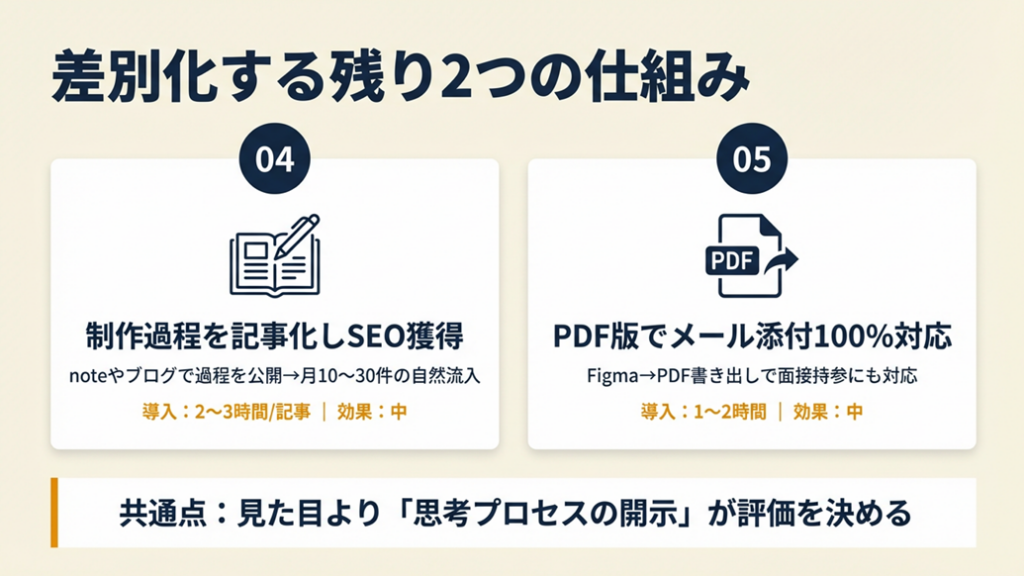 差別化する残り2つの仕組み

04

制作過程を記事化しSEO獲得

noteやブログで過程を公開→月10〜30件の自然流入

導入：2〜3時間/記事 ｜ 効果：中

05

PDF

PDF版でメール添付100%対応

Figma→PDF書き出しで面接持参にも対応

導入：1〜2時間 ｜ 効果：中

共通点：見た目より「思考プロセスの開示」が評価を決める